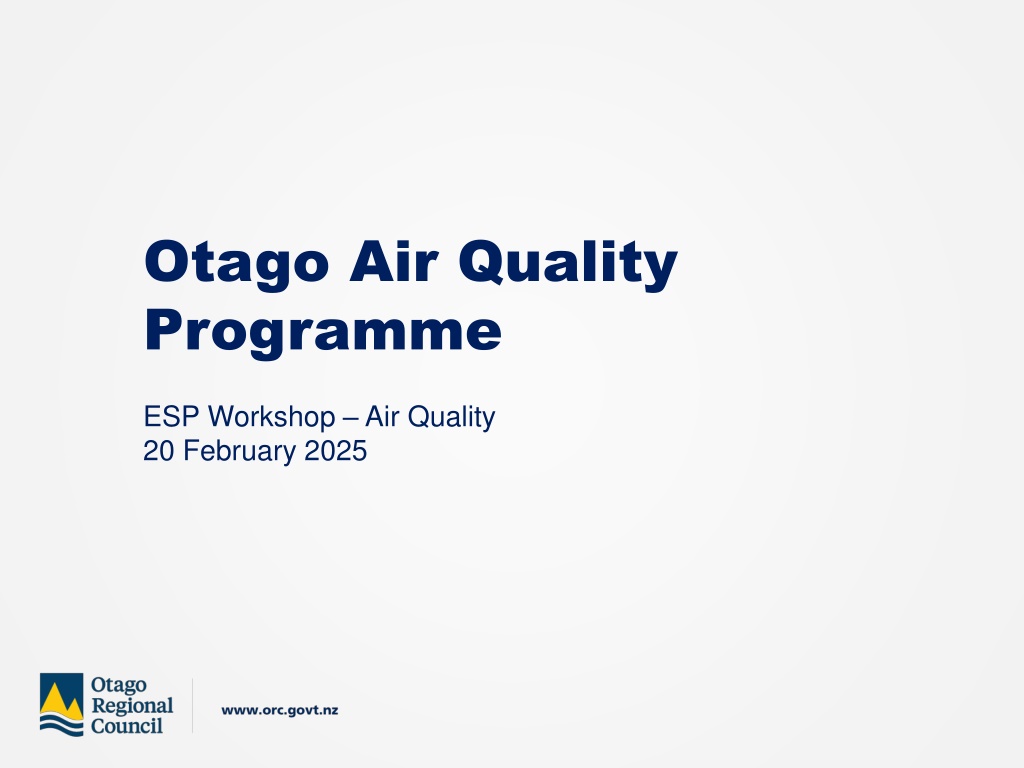 Otago Air Quality Programme

ESP Workshop – Air Quality
20 February 2025

Otago Regional Council

www.orc.govt.nz